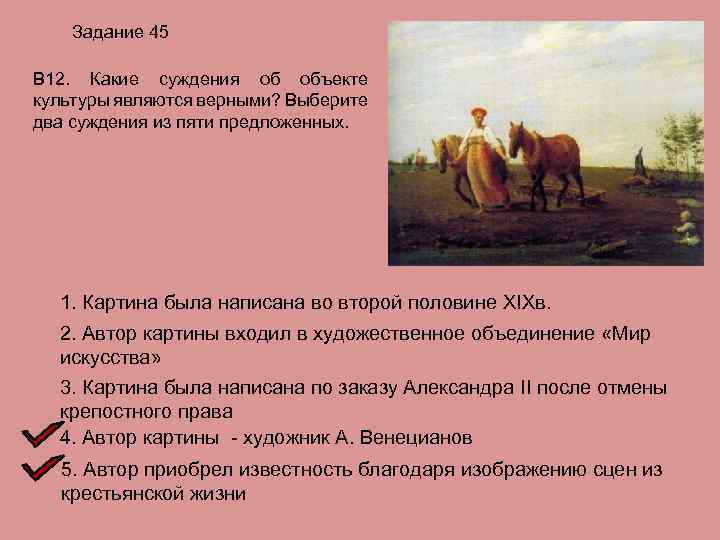 Задание 45

В12. Какие суждения об объекте культуры являются верными? Выберите два суждения из пяти предложенных.

1. Картина была написана во второй половине XIXв.

2. Автор картины входил в художественное объединение «Мир искусства»

3. Картина была написана по заказу Александра II после отмены крепостного права

4. Автор картины - художник А. Венецианов

5. Автор приобрел известность благодаря изображению сцен из крестьянской жизни